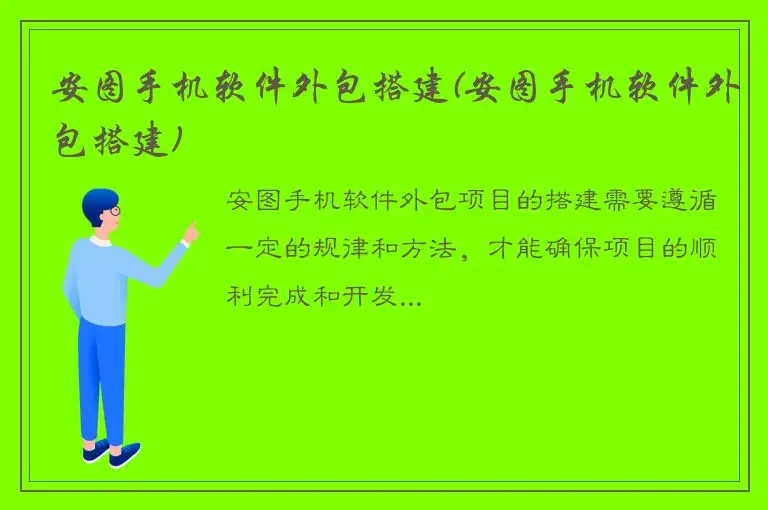 安图手机软件外包搭建(安图手机软件外包搭建)

安图手机软件外包项目的搭建需要遵循一定的规律和方法，才能确保项目的顺利完成和开发...